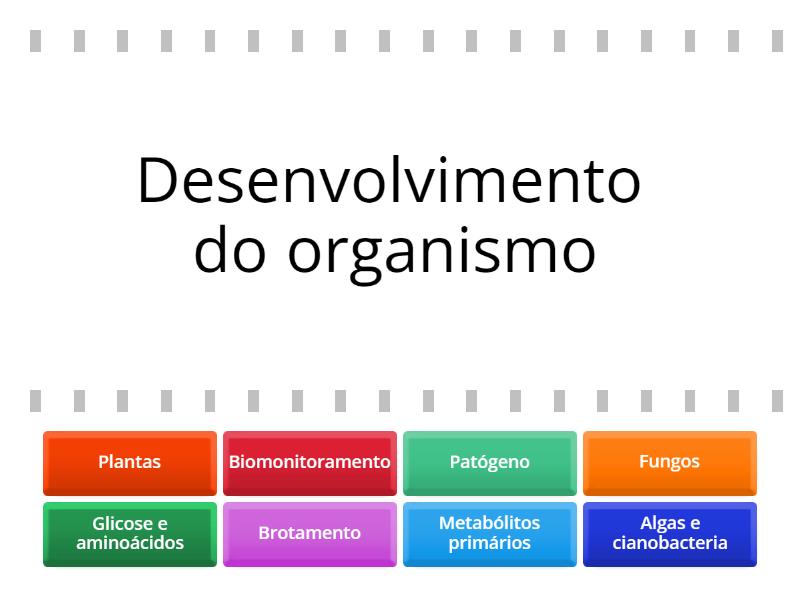 Desenvolvimento do organismo

Plantas

Biomonitoramento

Patógeno

Fungos

Glicose e aminoácidos

Brotamento

Metabólitos primários

Algas e cianobacteria